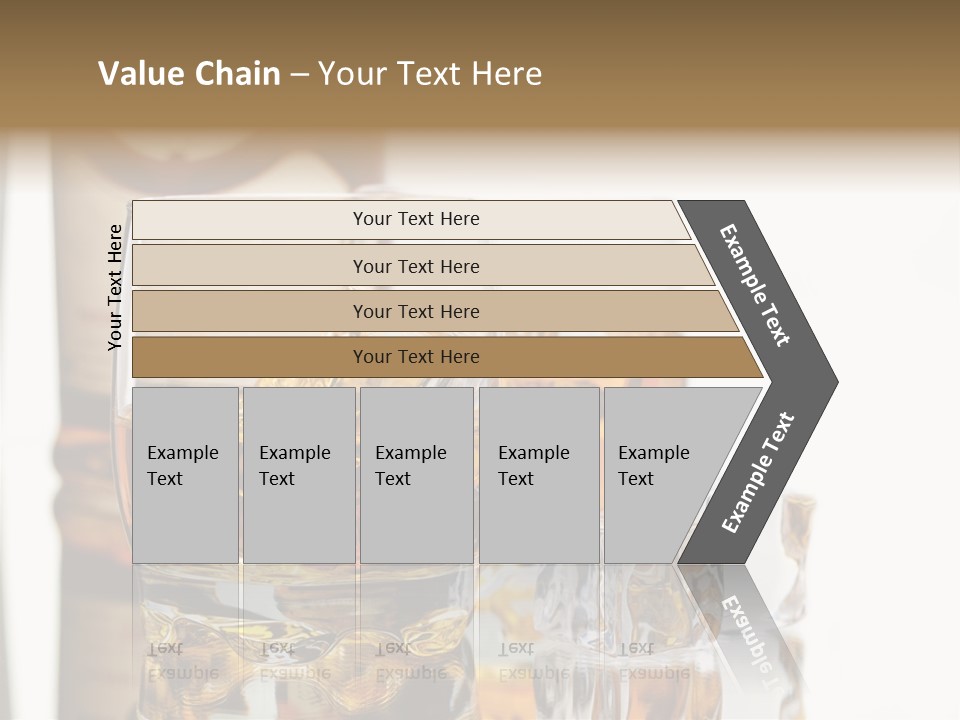 Value Chain – Your Text Here

Your Text Here

Your Text Here

Your Text Here

Your Text Here

Your Text Here

Example Text

Example Text

Example Text

Example Text

Example Text

Example Text

Example Text